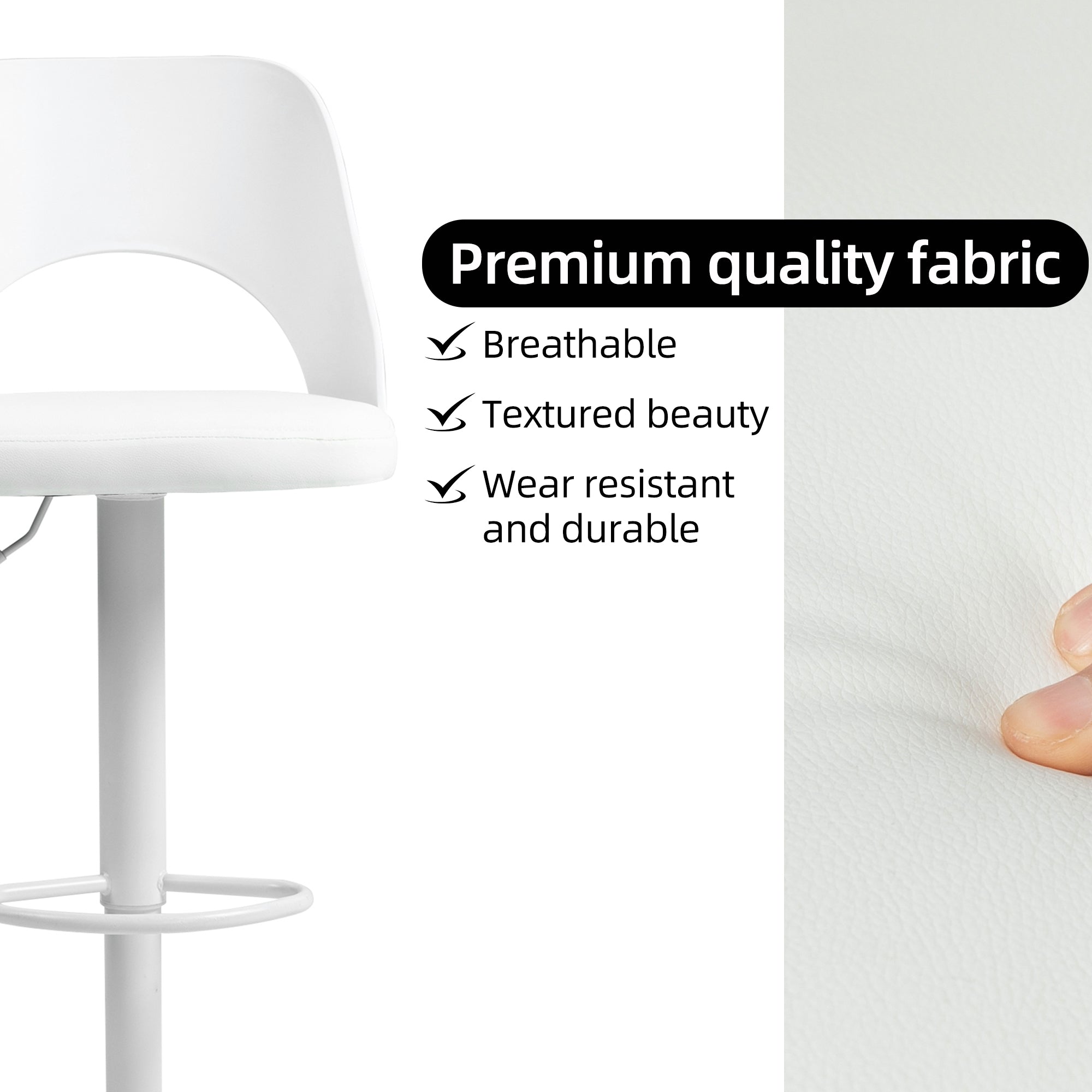 Premium quality fabric

Breathable

Textured beauty

Wear resistant and durable